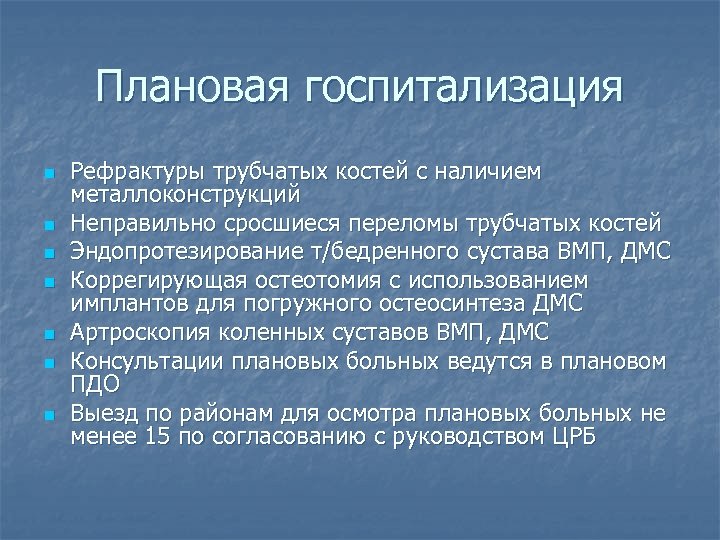 Плановая госпитализация

- Рефрактуры трубчатых костей с наличием металлоконструкций
- Неправильно сросшиеся переломы трубчатых костей
- Эндопротезирование т/бедренного сустава ВМП, ДМС
- Коррегирующая остеотомия с использованием имплантов для погружного остеосинтеза ДМС
- Артроскопия коленных суставов ВМП, ДМС
- Консультации плановых больных ведутся в плановом ПДО
- Выезд по районам для осмотра плановых больных не менее 15 по согласованию с руководством ЦРБ